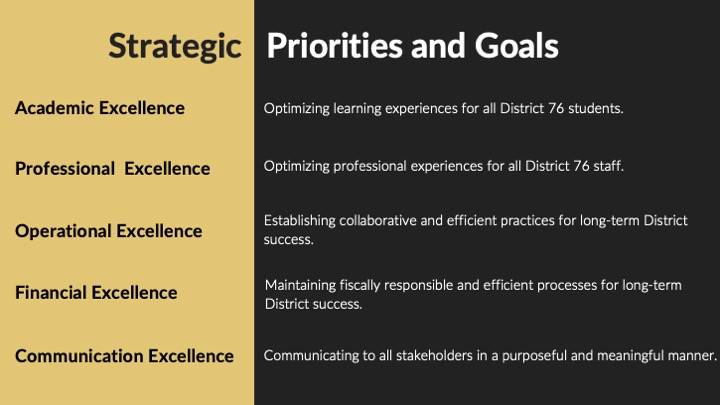 Strategic Priorities and Goals

Academic Excellence

Optimizing learning experiences for all District 76 students.

Professional  Excellence

Optimizing professional experiences for all District 76 staff.

Operational Excellence

Establishing collaborative and efficient practices for long-term District success.

Financial Excellence

Maintaining fiscally responsible and efficient processes for long-term District success.

Communication Excellence

Communicating to all stakeholders in a purposeful and meaningful manner.